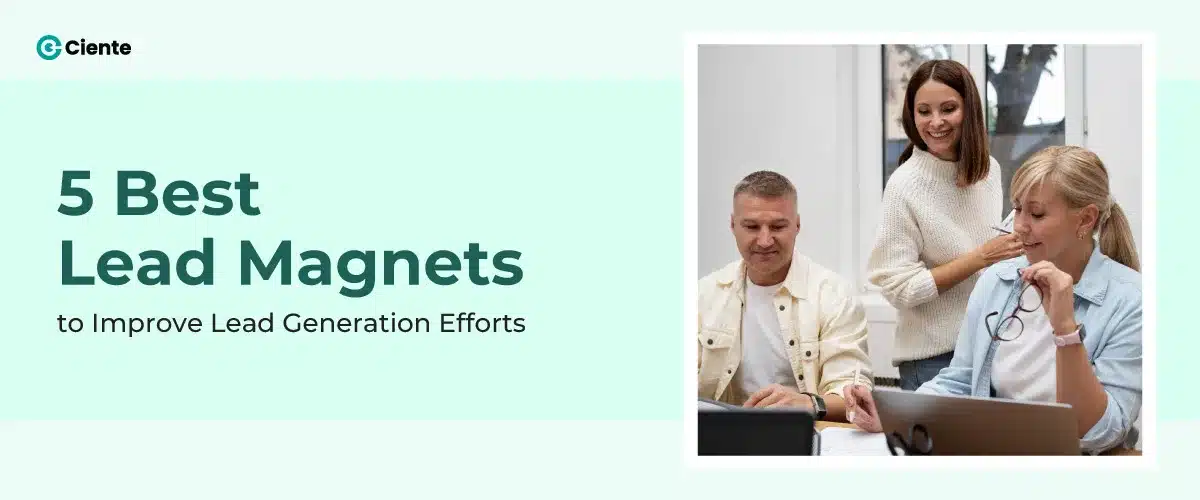 Ciente

5 Best
Lead Magnets
to Improve Lead Generation Efforts